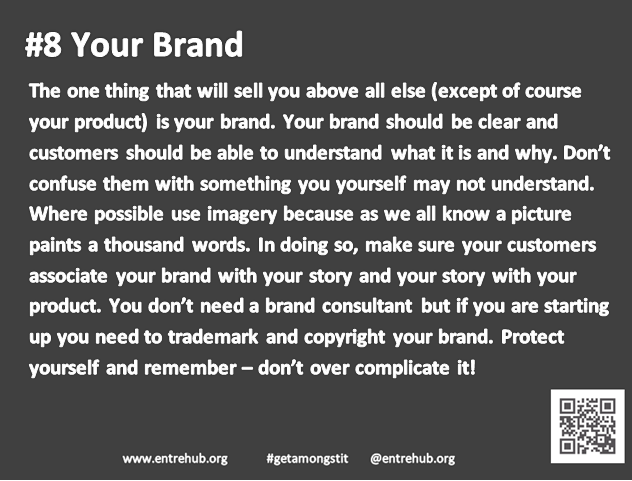 #8 Your Brand

The one thing that will sell you above all else (except of course your product) is your brand. Your brand should be clear and customers should be able to understand what it is and why. Don't confuse them with something you yourself may not understand. Where possible use imagery because as we all know a picture paints a thousand words. In doing so, make sure your customers associate your brand with your story and your story with your product. You don't need a brand consultant but if you are starting up you need to trademark and copyright your brand. Protect yourself and remember – don't over complicate it!

www.entrehub.org #getamongstit @entrehub.org